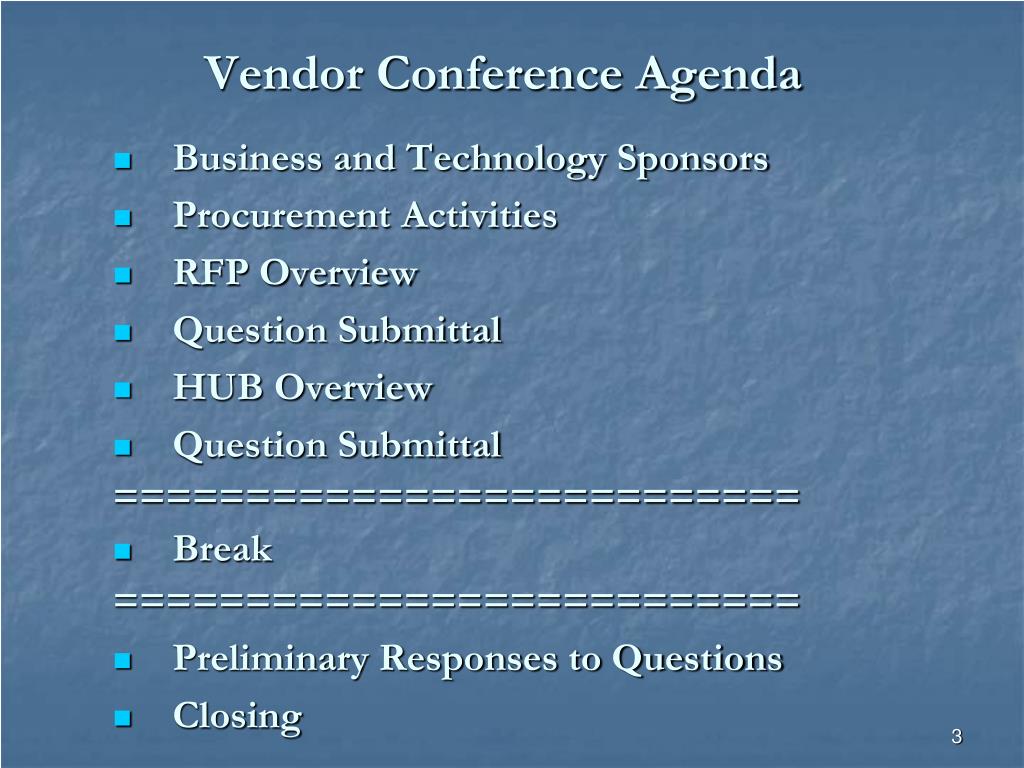 Vendor Conference Agenda

- Business and Technology Sponsors
- Procurement Activities
- RFP Overview
- Question Submittal
- HUB Overview
- Question Submittal

=========================

- Break

=========================

- Preliminary Responses to Questions
- Closing

3